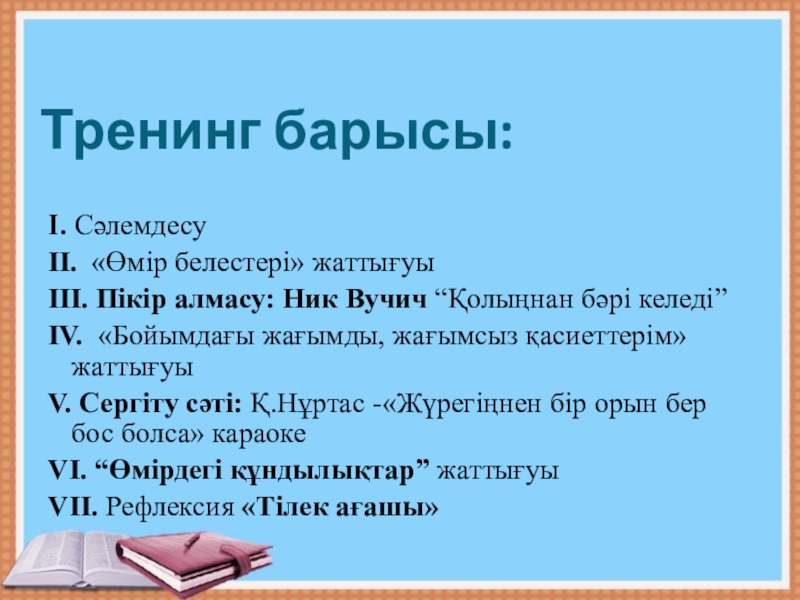 Тренинг барысы:

I. Сәлемдесу
II. «Өмір белестері» жаттығуы
III. Пікір алмасу: Ник Вучич “Қолыңнан бәрі келеді”
IV. «Бойымдағы жағымды, жағымсыз қасиеттерім» жаттығуы
V. Сергіту сәті: Қ.Нұртас -«Жүрегіңнен бір орын бер бос болса» караоке
VI. “Өмірдегі құндылықтар” жаттығуы
VII. Рефлексия «Тілек ағашы»